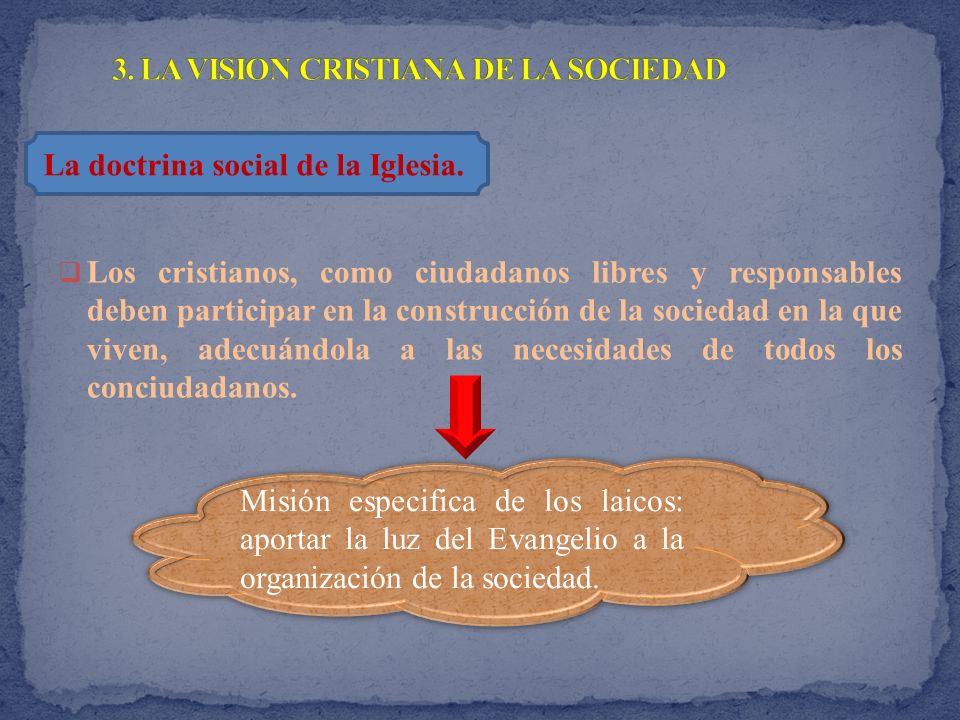 3. LA VISION CRISTIANA DE LA SOCIEDAD

La doctrina social de la Iglesia.

Los cristianos, como ciudadanos libres y responsables deben participar en la construcción de la sociedad en la que viven, adecuándola a las necesidades de todos los conciudadanos.

Misión especifica de los laicos: aportar la luz del Evangelio a la organización de la sociedad.